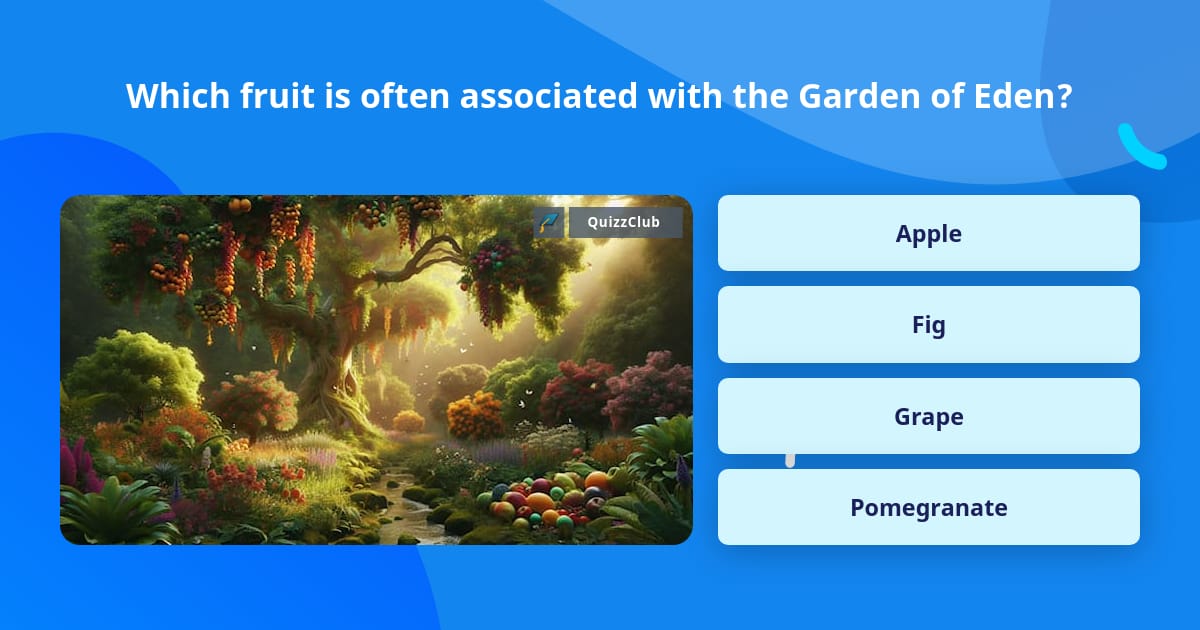 Which fruit is often associated with the Garden of Eden?

QuizzClub

Apple

Fig

Grape

Pomegranate